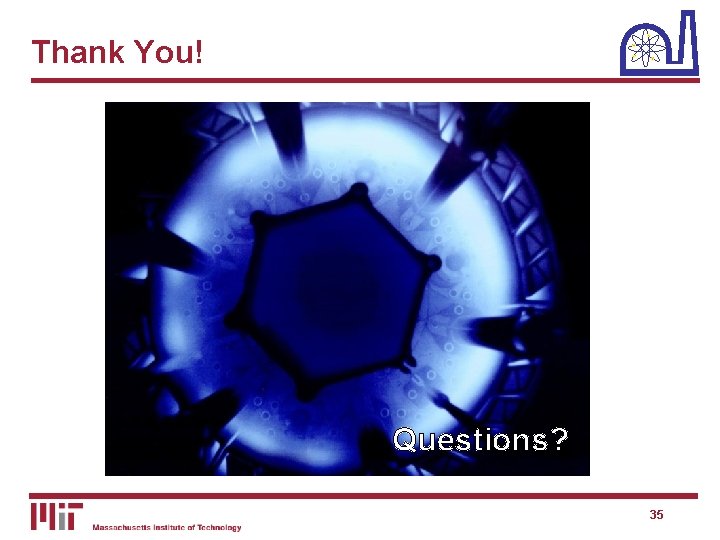 Thank You!

Questions?

MIT Massachusetts Institute of Technology

35